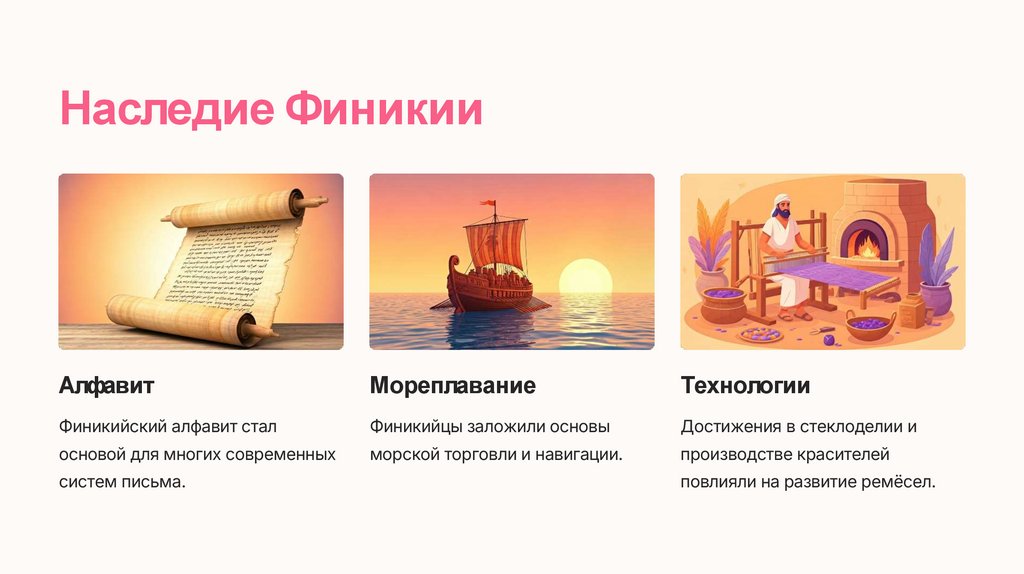 Наследие Финикии

Алфавит

Финикийский алфавит стал основой для многих современных систем письма.

Мореплавание

Финикийцы заложили основы морской торговли и навигации.

Технологии

Достижения в стеклоделии и производстве красителей повлияли на развитие ремёсел.